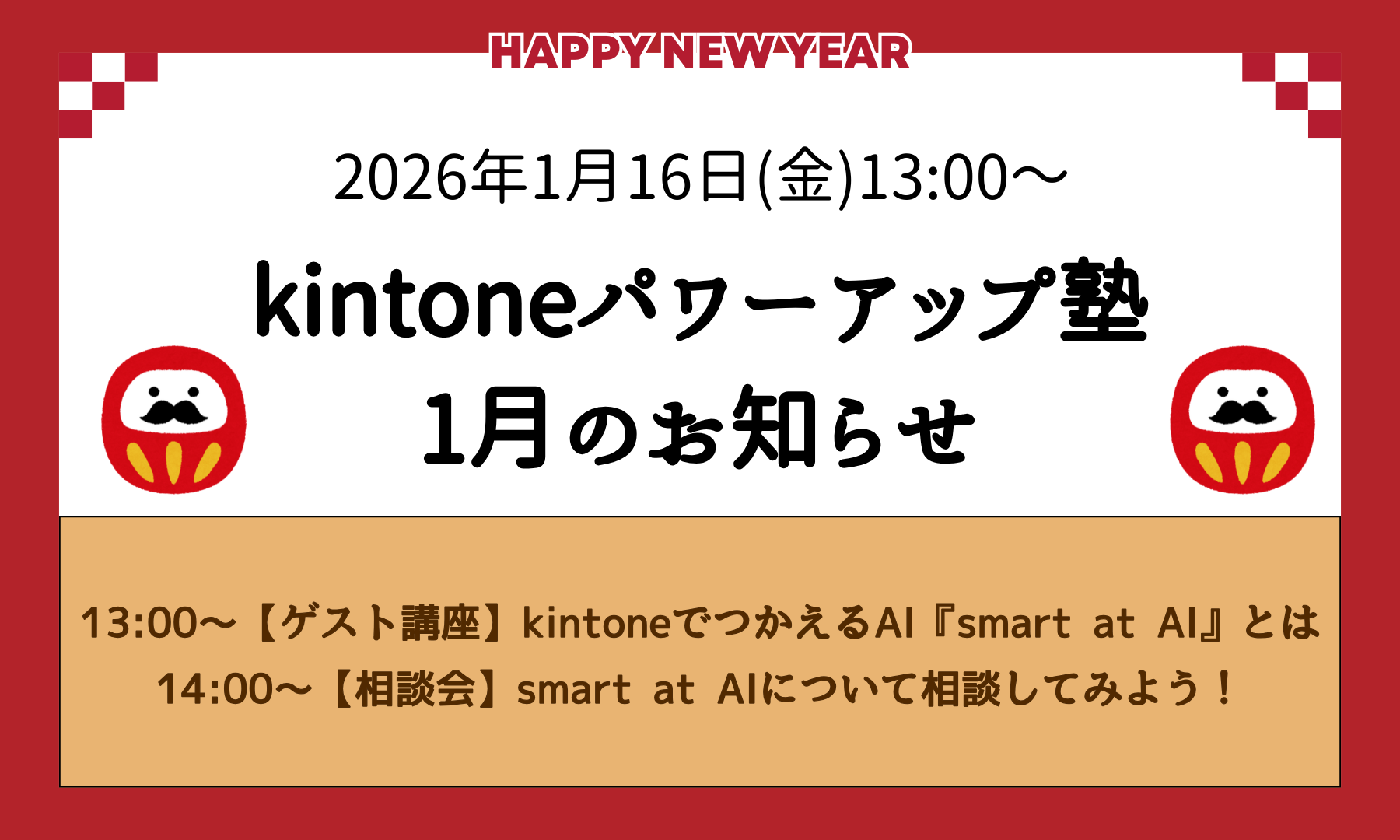 HAPPY NEW YEAR

2026年1月16日(金)13:00～

kintoneパワーアップ塾
1月のお知らせ

13:00～【ゲスト講座】kintoneでつかえるAI『smart at AI』とは
14:00～【相談会】smart at AIについて相談してみよう！